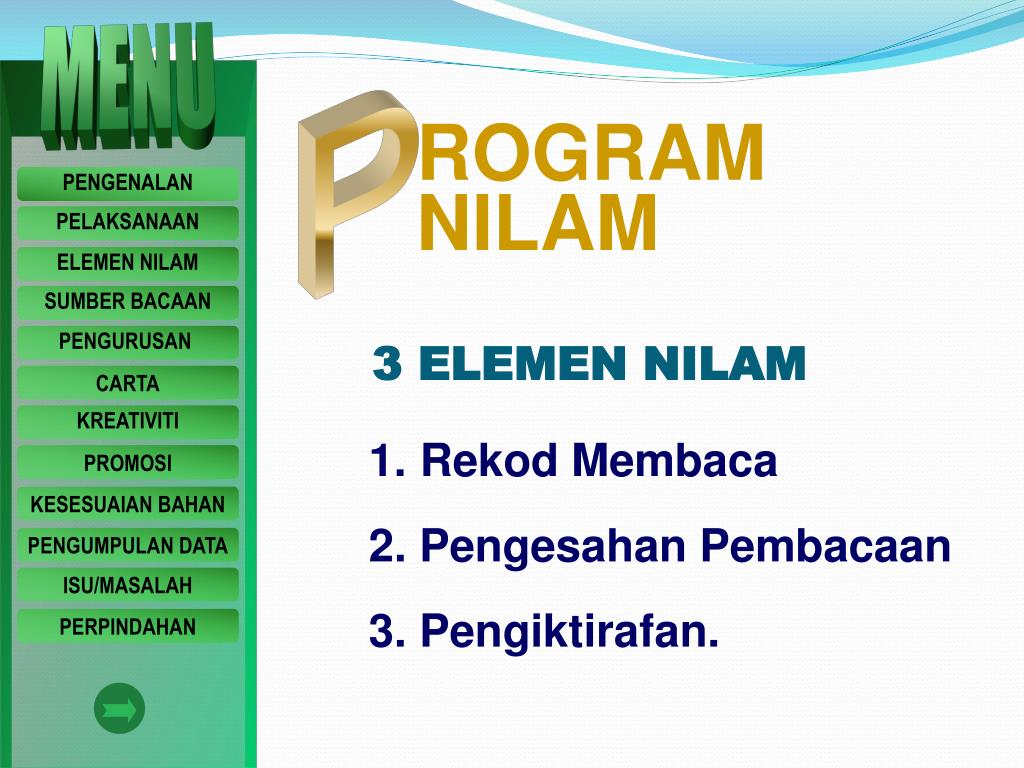 MENU

PENGENALAN
PELAKSANAAN
ELEMEN NILAM
SUMBER BACAAN
PENGURUSAN
CARTA
KREATIVITI
PROMOSI
KESESUAIAN BAHAN
PENGUMPULAN DATA
ISU/MASALAH
PERPINDAHAN

PROGRAM NILAM

3 ELEMEN NILAM

1. Rekod Membaca

2. Pengesahan Pembacaan

3. Pengiktirafan.